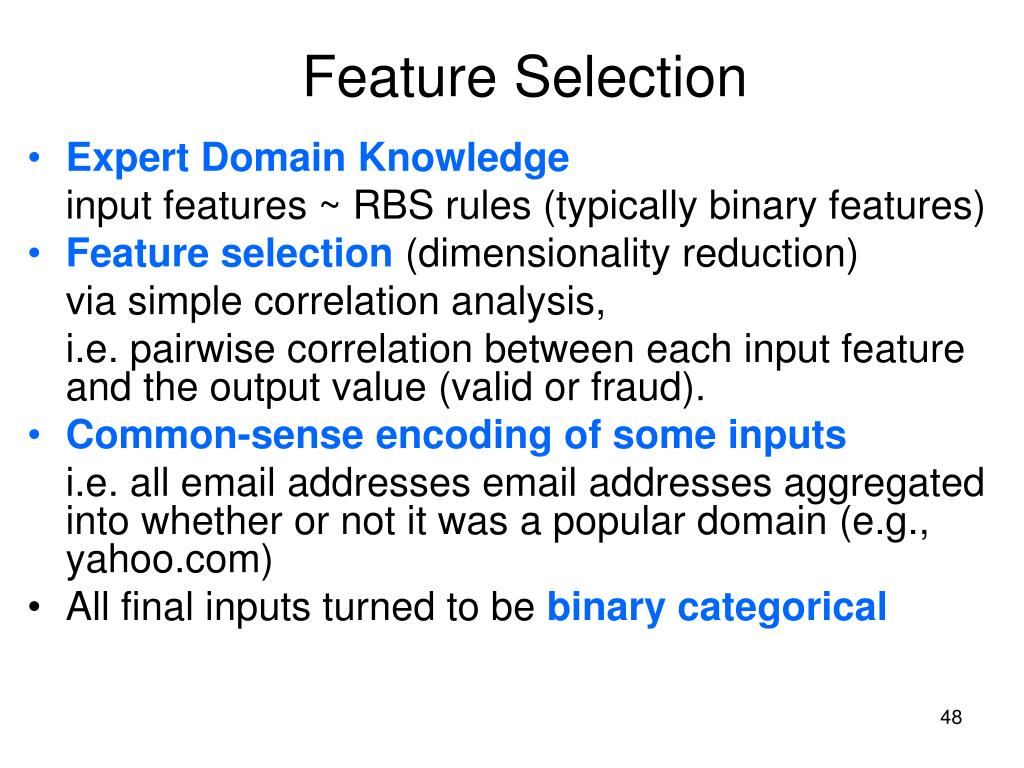 Feature Selection

• Expert Domain Knowledge
input features ~ RBS rules (typically binary features)
• Feature selection (dimensionality reduction)
via simple correlation analysis,
i.e. pairwise correlation between each input feature and the output value (valid or fraud).
• Common-sense encoding of some inputs
i.e. all email addresses email addresses aggregated into whether or not it was a popular domain (e.g., yahoo.com)
• All final inputs turned to be binary categorical

48